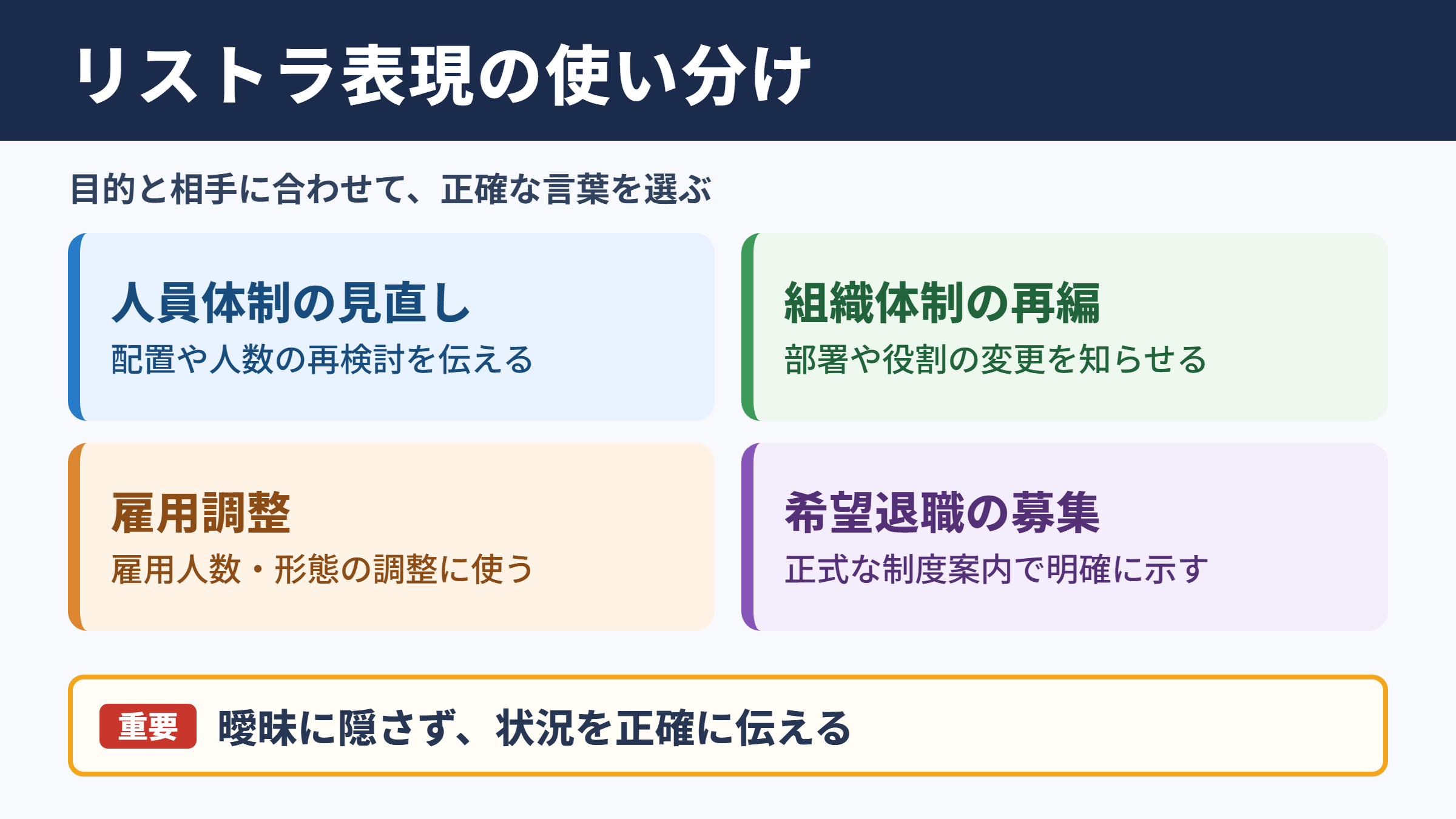 リストラ表現の使い分け

目的と相手に合わせて、正確な言葉を選ぶ

人員体制の見直し

配置や人数の再検討を伝える

組織体制の再編

部署や役割の変更を知らせる

雇用調整

雇用人数・形態の調整に使う

希望退職の募集

正式な制度案内で明確に示す

重要 曖昧に隠さず、状況を正確に伝える